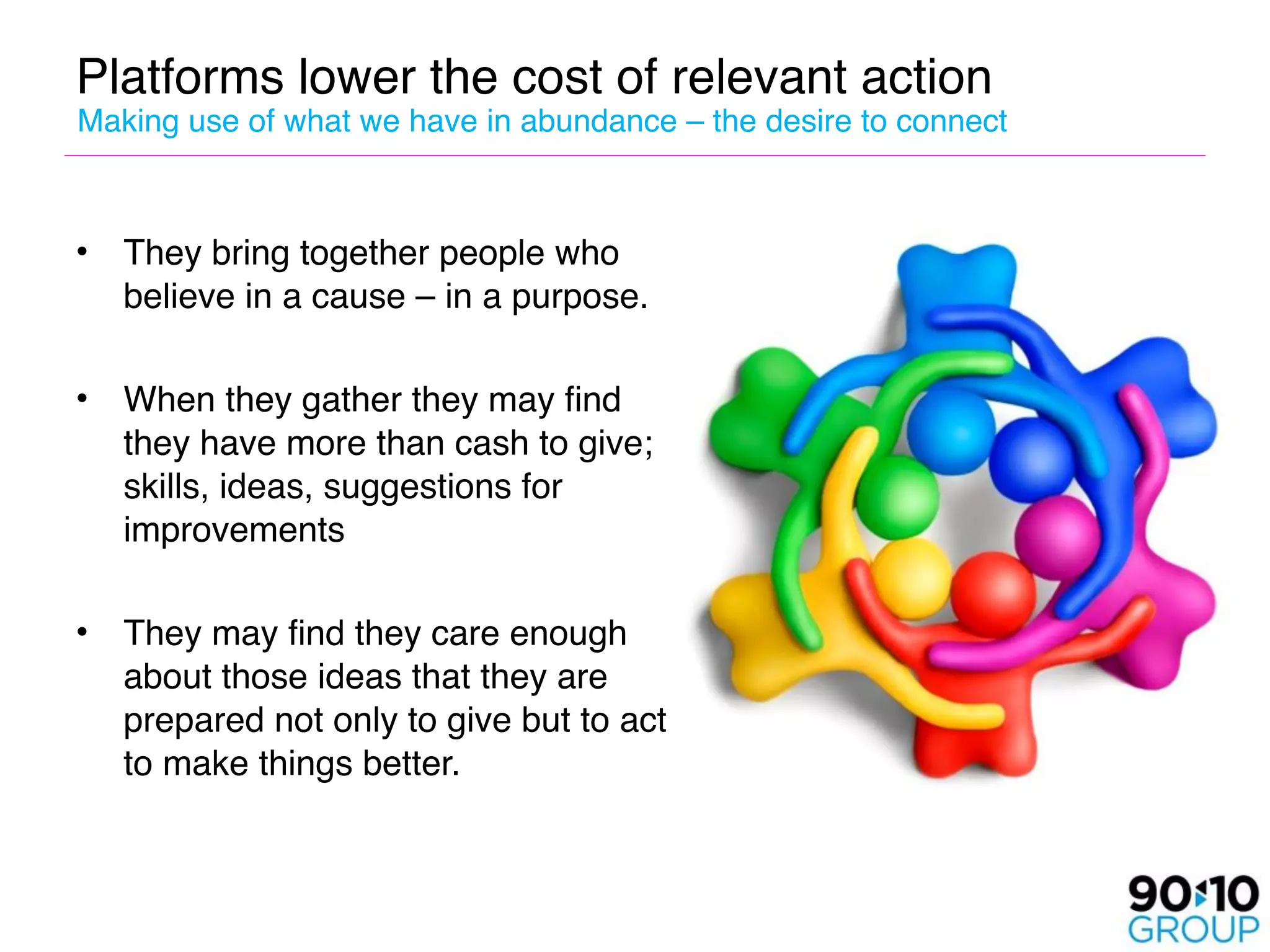 Platforms lower the cost of relevant action
Making use of what we have in abundance – the desire to connect

• They bring together people who believe in a cause – in a purpose.

• When they gather they may find they have more than cash to give; skills, ideas, suggestions for improvements

• They may find they care enough about those ideas that they are prepared not only to give but to act to make things better.

90:10
GROUP